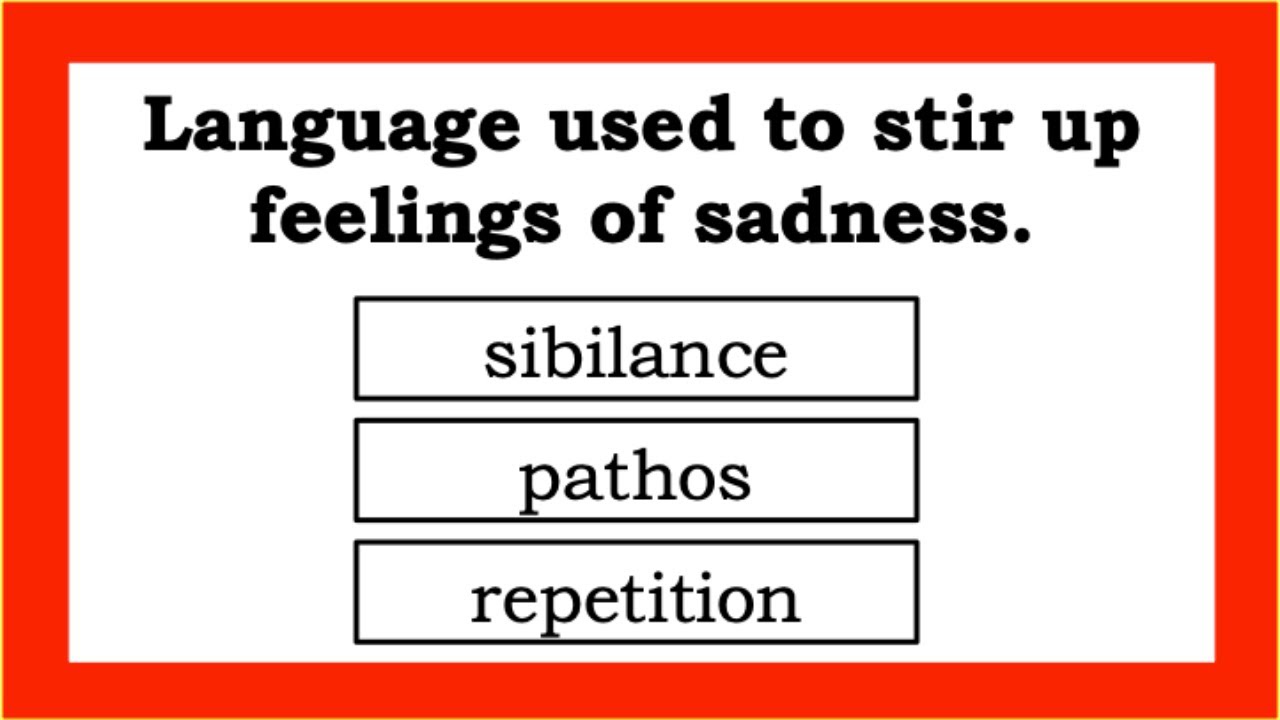 Language used to stir up feelings of sadness.

sibilance

pathos

repetition